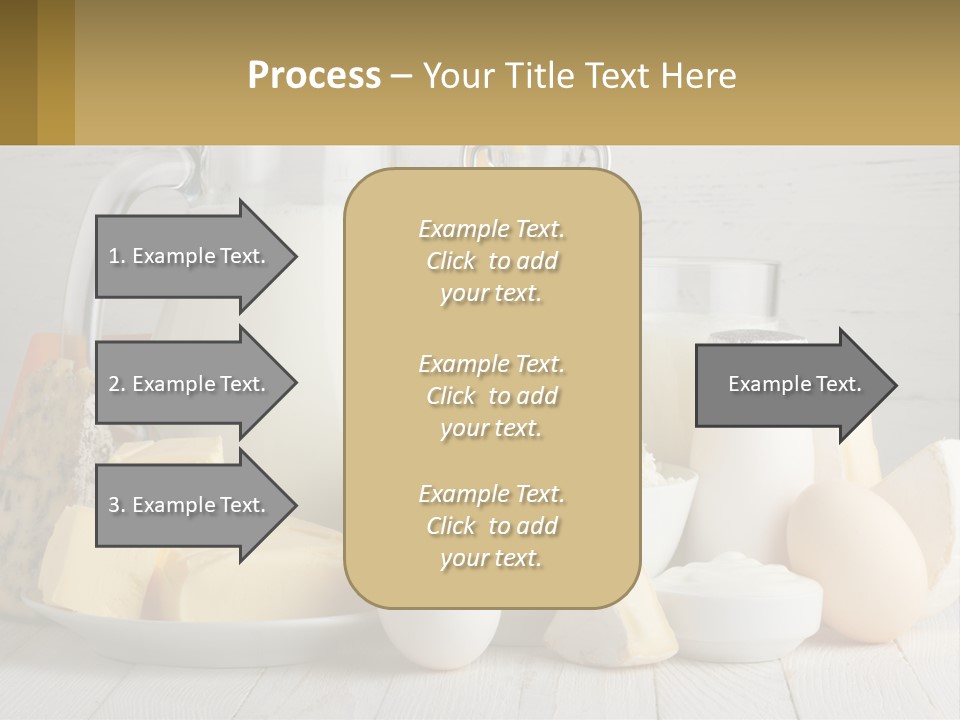 Process – Your Title Text Here

1. Example Text.

2. Example Text.

3. Example Text.

Example Text. Click to add your text.

Example Text. Click to add your text.

Example Text. Click to add your text.

Example Text.